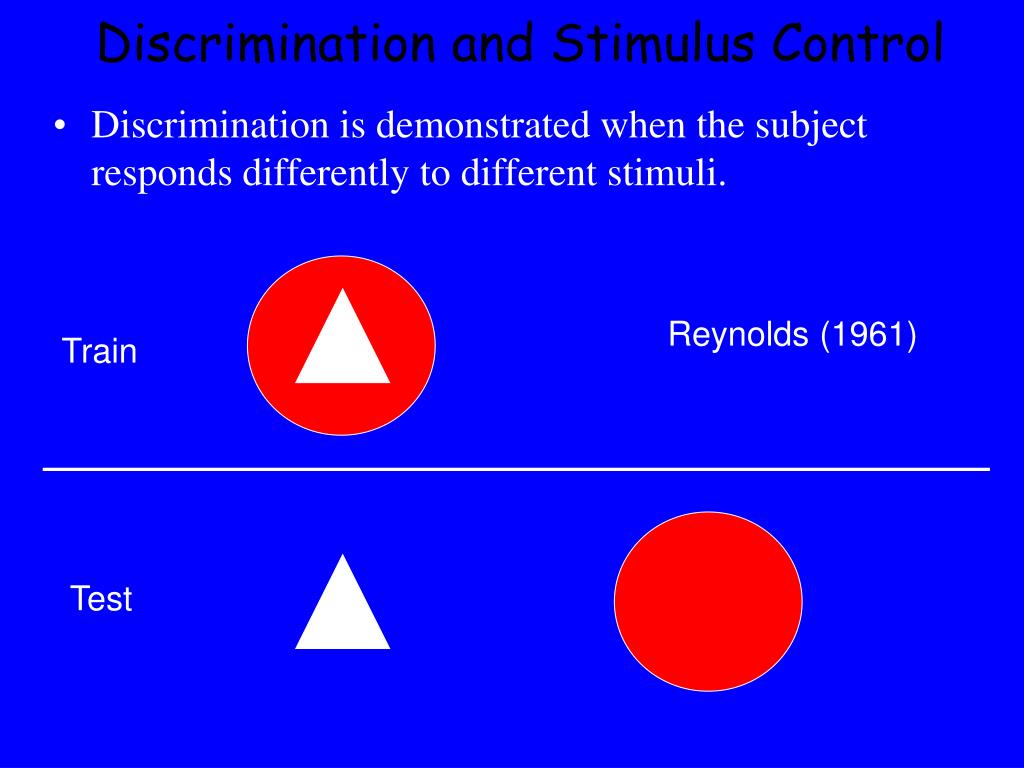 Discrimination and Stimulus Control

• Discrimination is demonstrated when the subject responds differently to different stimuli.

Train

Reynolds (1961)

Test